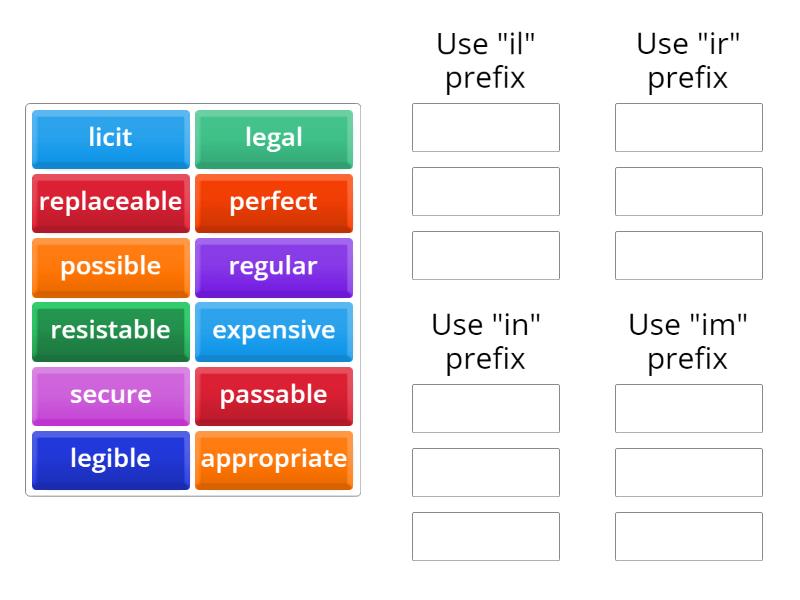 licit
legal
replaceable
perfect
possible
regular
resistable
expensive
secure
passable
legible
appropriate

Use "il" prefix

Use "ir" prefix

Use "in" prefix

Use "im" prefix